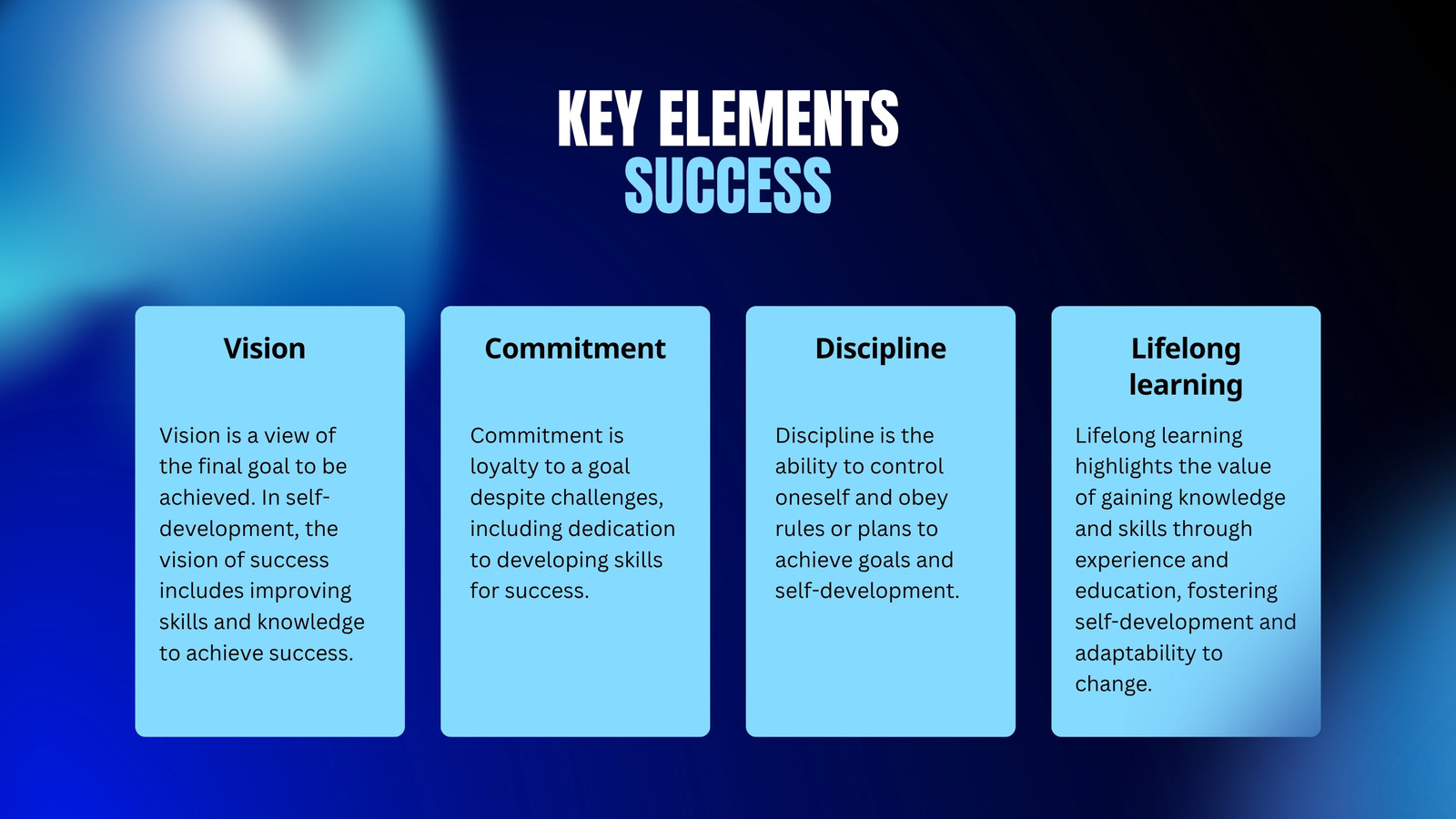 KEY ELEMENTS
SUCCESS

Vision

Vision is a view of the final goal to be achieved. In self-development, the vision of success includes improving skills and knowledge to achieve success.

Commitment

Commitment is loyalty to a goal despite challenges, including dedication to developing skills for success.

Discipline

Discipline is the ability to control oneself and obey rules or plans to achieve goals and self-development.

Lifelong learning

Lifelong learning highlights the value of gaining knowledge and skills through experience and education, fostering self-development and adaptability to change.